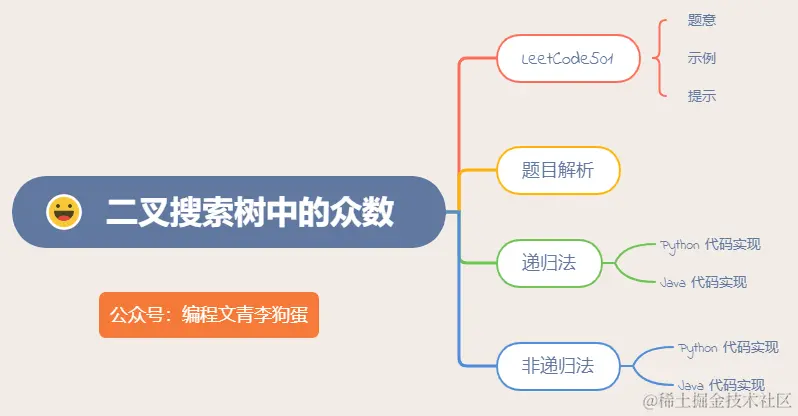 二叉搜索树中的众数

公众号：编程文青李狗蛋

LeetCode501

题意

示例

提示

题目解析

递归法

Python 代码实现

Java 代码实现

非递归法

Python 代码实现

Java 代码实现

@稀土掘金技术社区